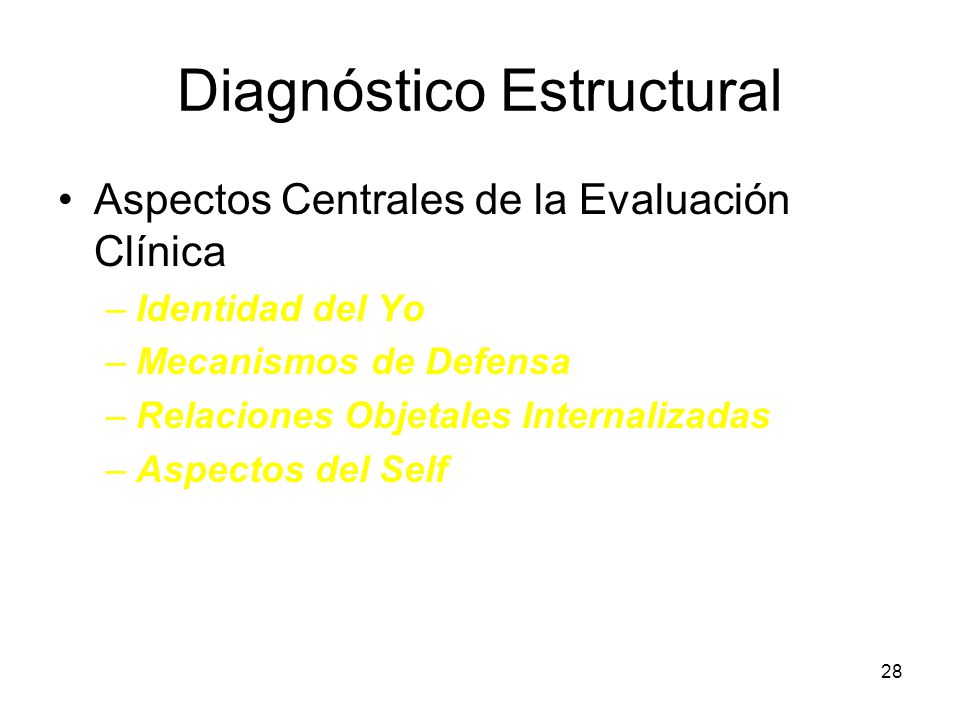 Diagnóstico Estructural

• Aspectos Centrales de la Evaluación Clínica
– Identidad del Yo
– Mecanismos de Defensa
– Relaciones Objetales Internalizadas
– Aspectos del Self

28